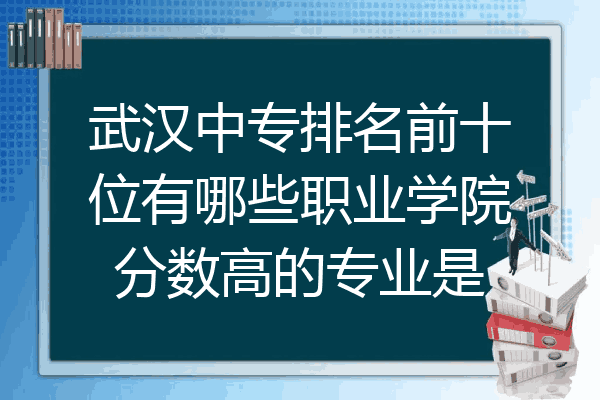 武汉中专排名前十位有哪些职业学院分数高的专业是